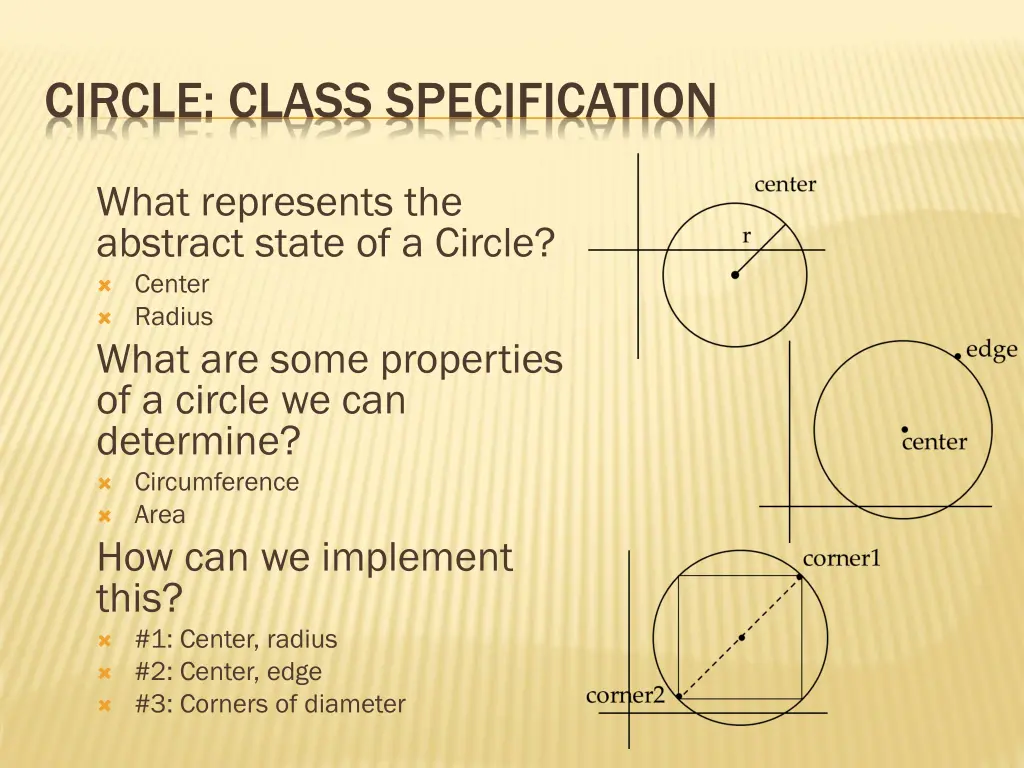 CIRCLE: CLASS SPECIFICATION

What represents the abstract state of a Circle?
Center
Radius

What are some properties of a circle we can determine?
Circumference
Area

How can we implement this?
#1: Center, radius
#2: Center, edge
#3: Corners of diameter

center
r
edge
center
corner1
corner2